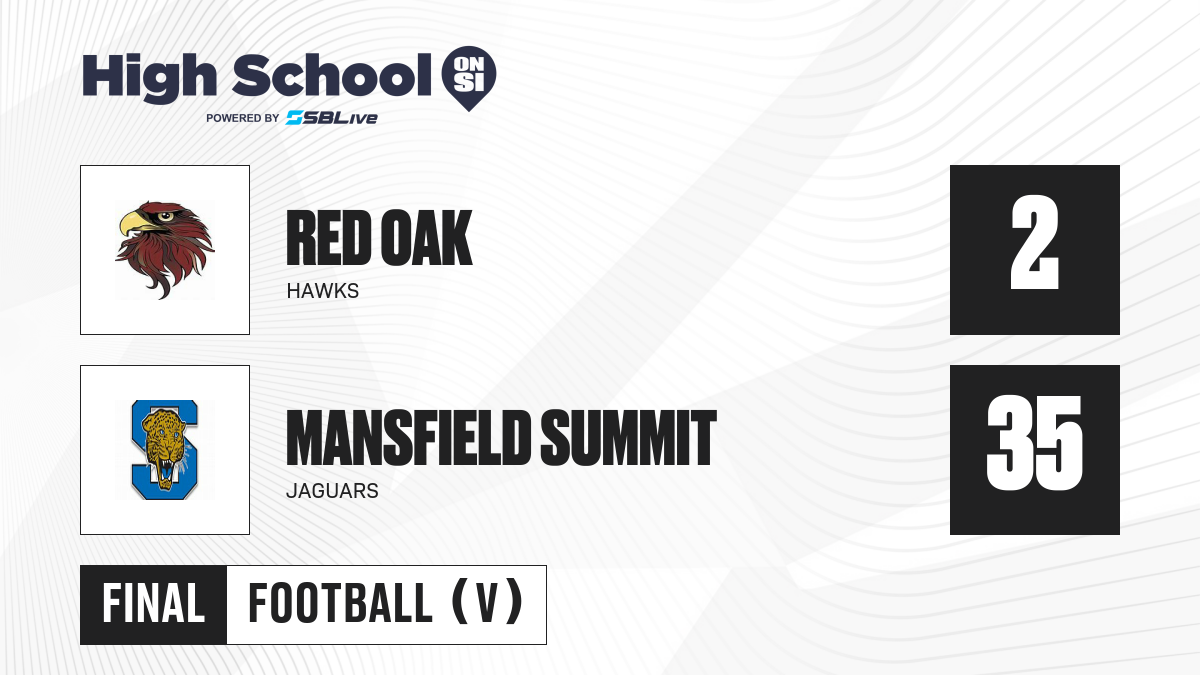 High School ON SI
POWERED BY SBLive

RED OAK
HAWKS
2

S
MANSFIELD SUMMIT
JAGUARS
35

FINAL
FOOTBALL (V)